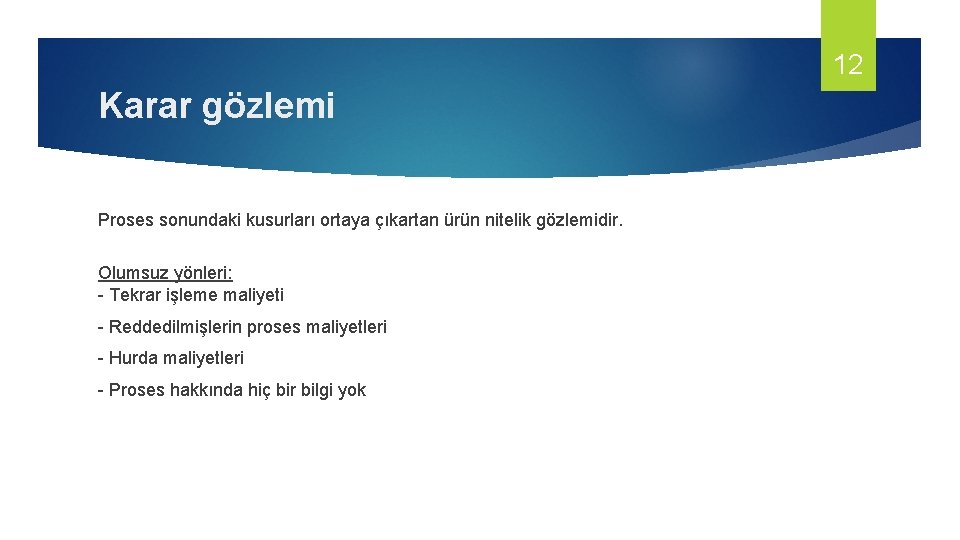 12

Karar gözlemi

Proses sonundaki kusurları ortaya çıkartan ürün nitelik gözlemidir.

Olumsuz yönleri:
- Tekrar işleme maliyeti
- Reddedilmişlerin proses maliyetleri
- Hurda maliyetleri
- Proses hakkında hiç bir bilgi yok